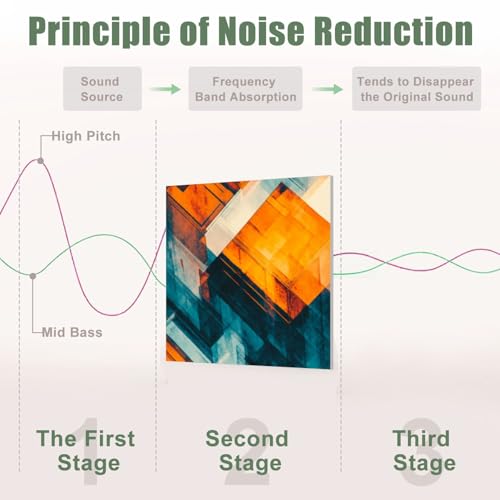 Principle of Noise Reduction

Sound Source

Frequency Band Absorption

Tends to Disappear the Original Sound

High Pitch

Mid Bass

1
The First Stage

2
Second Stage

3
Third Stage